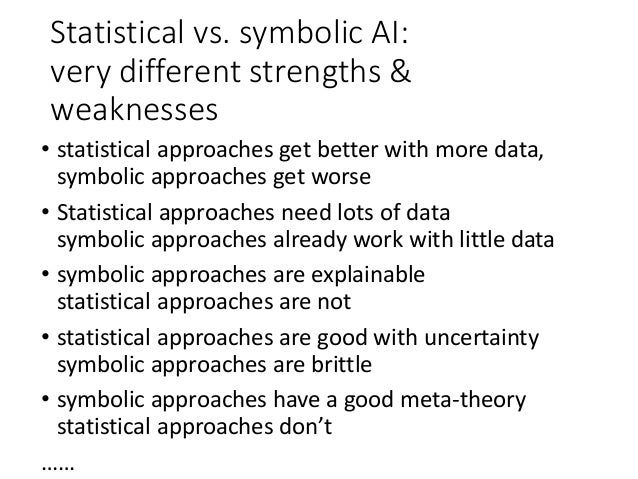 Statistical vs. symbolic AI: very different strengths & weaknesses

• statistical approaches get better with more data, symbolic approaches get worse

• Statistical approaches need lots of data symbolic approaches already work with little data

• symbolic approaches are explainable statistical approaches are not

• statistical approaches are good with uncertainty symbolic approaches are brittle

• symbolic approaches have a good meta-theory statistical approaches don't

……